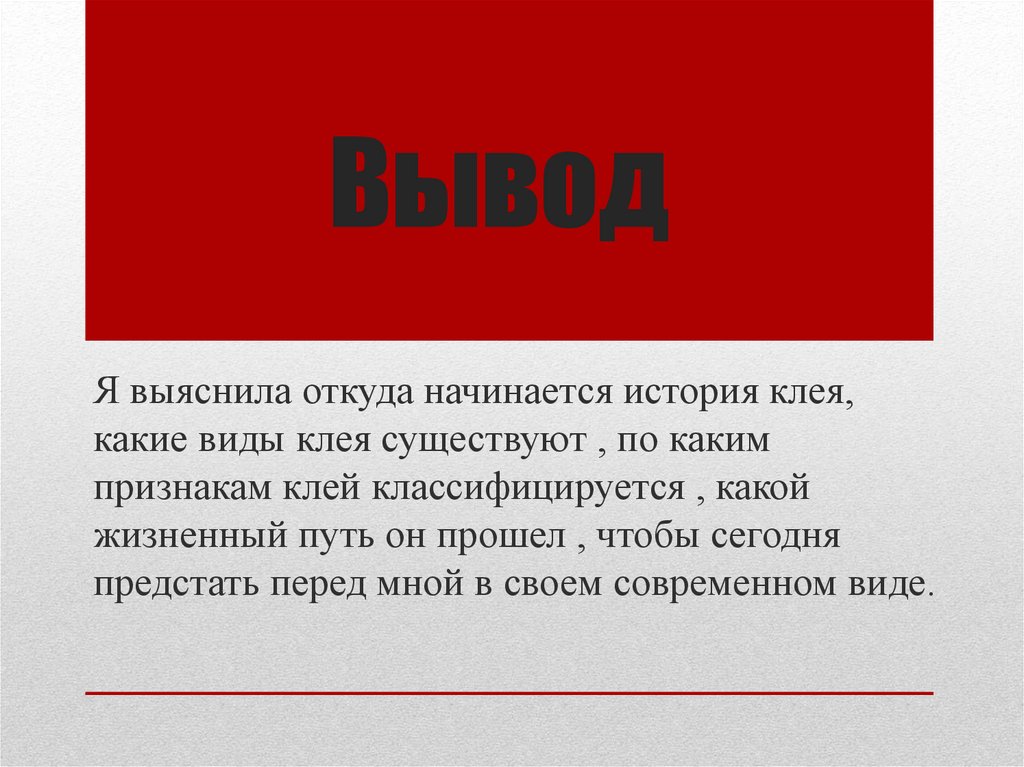 Вывод

Я выяснила откуда начинается история клея, какие виды клея существуют , по каким признакам клей классифицируется , какой жизненный путь он прошел , чтобы сегодня предстать перед мной в своем современном виде.